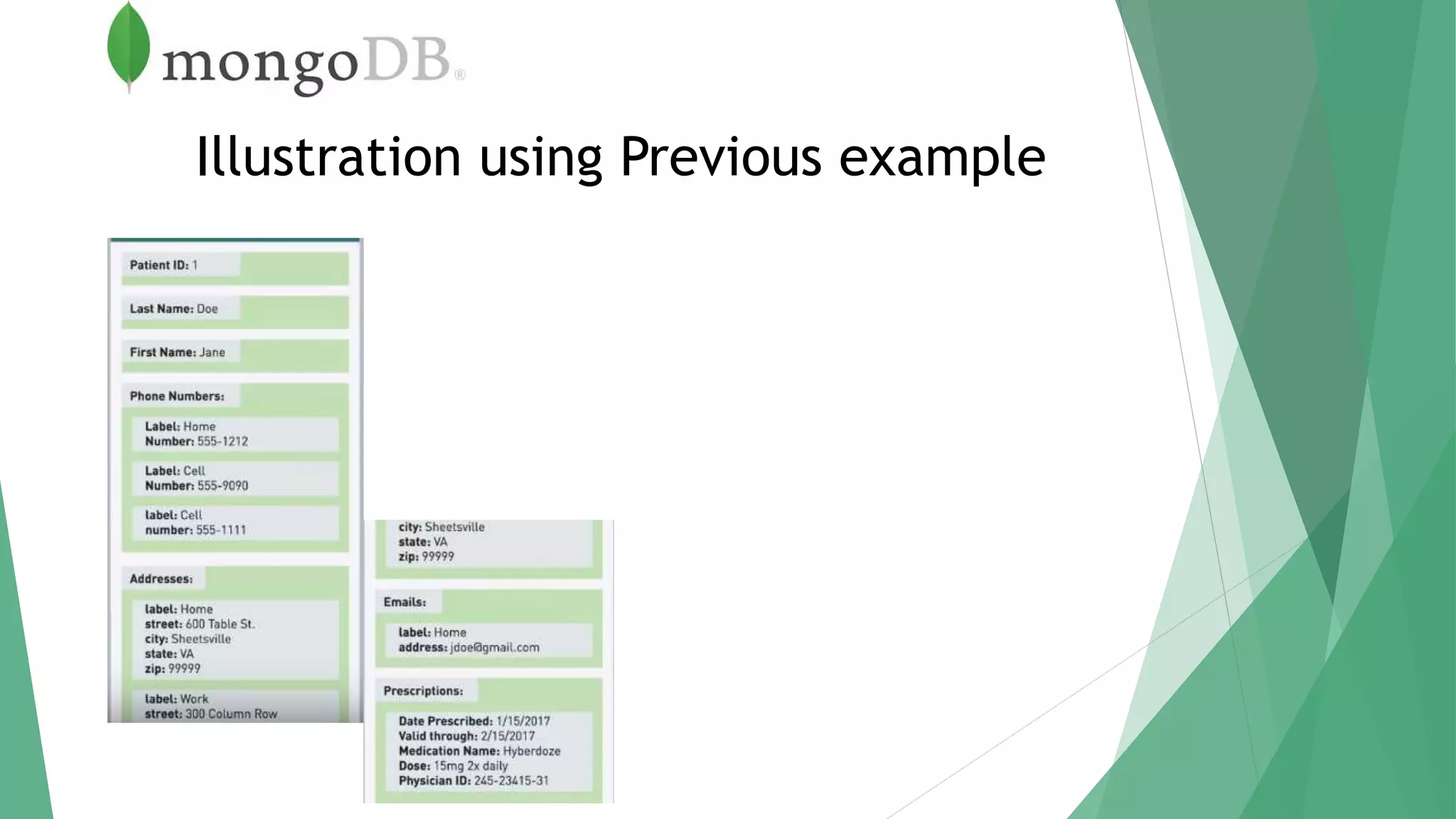 mongoDB®

Illustration using Previous example

Patient ID: 1

Last Name: Doe

First Name: Jane

Phone Numbers:

Label: Home
Number: 555-1212

Label: Cell
Number: 555-9090

label: Cell
number: 555-1111

Addresses:

label: Home
street: 600 Table St.
city: Sheetsville
state: VA
zip: 99999

label: Work
street: 300 Column Row

city: Sheetsville
state: VA
zip: 99999

Emails:

label: Home
address: jdoe@gmail.com

Prescriptions:

Date Prescribed: 1/15/2017
Valid through: 2/15/2017
Medication Name: Hyberdoze
Dose: 15mg 2x daily
Physician ID: 245-23415-31